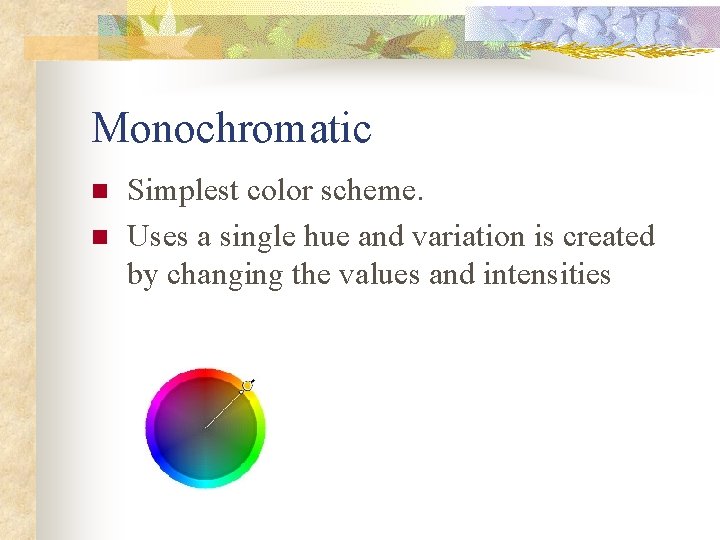 Monochromatic

- Simplest color scheme.
- Uses a single hue and variation is created by changing the values and intensities